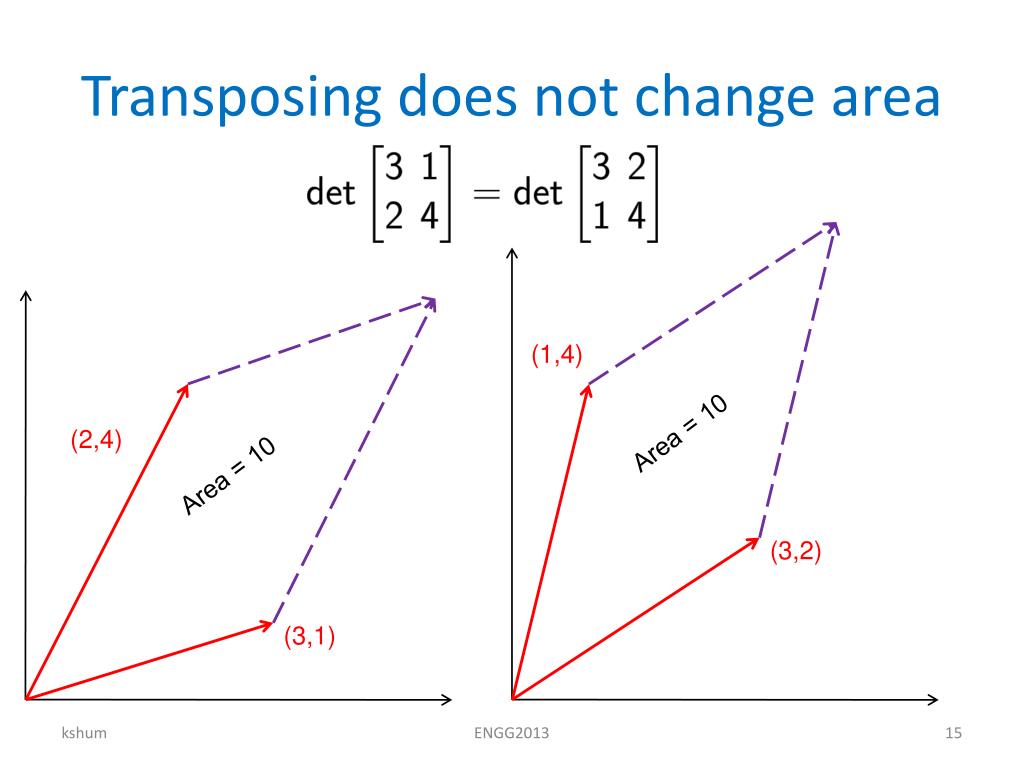 Transposing does not change area

$\det \begin{bmatrix} 3 & 1 \\ 2 & 4 \end{bmatrix} = \det \begin{bmatrix} 3 & 2 \\ 1 & 4 \end{bmatrix}$

(2,4)

Area = 10

(3,1)

(1,4)

Area = 10

(3,2)

kshum

ENGG2013

15